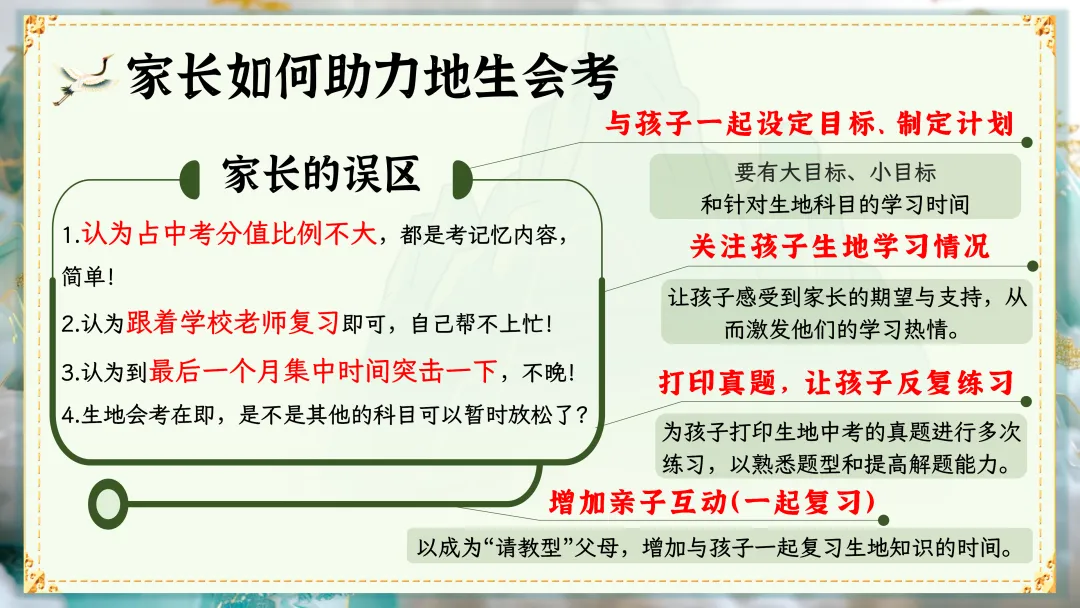 家长如何助力地生会考

家长的误区

1.认为占中考分值比例不大，都是考记忆内容，简单！

2.认为跟着学校老师复习即可，自己帮不上忙！

3.认为到最后一个月集中时间突击一下，不晚！

4.生地会考在即，是不是其他的科目可以暂时放松了？

与孩子一起设定目标、制定计划

要有大目标、小目标
和针对生地科目的学习时间

关注孩子生地学习情况

让孩子感受到家长的期望与支持，从而激发他们的学习热情。

打印真题，让孩子反复练习

为孩子打印生地中考的真题进行多次练习，以熟悉题型和提高解题能力。

增加亲子互动(一起复习)

以成为“请教型”父母，增加与孩子一起复习生地知识的时间。